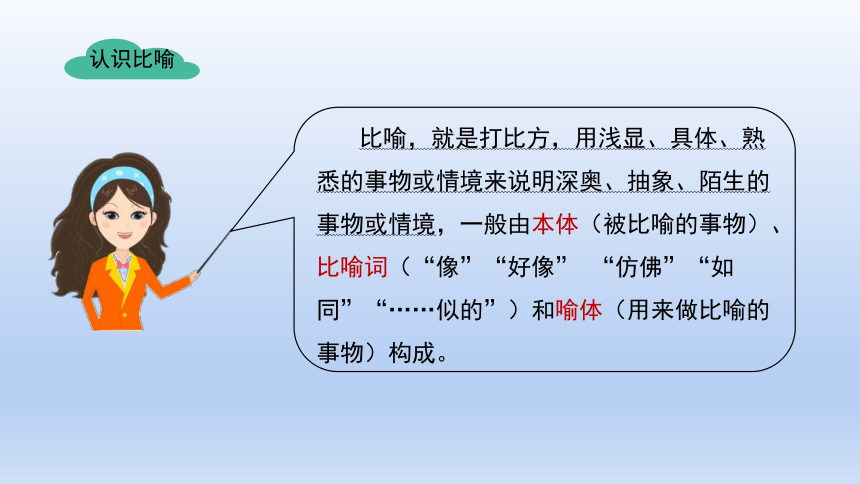 认识比喻

比喻，就是打比方，用浅显、具体、熟悉的事物或情境来说明深奥、抽象、陌生的事物或情境，一般由本体（被比喻的事物）、比喻词（“像”“好像” “仿佛”“如同”“……似的”）和喻体（用来做比喻的事物）构成。